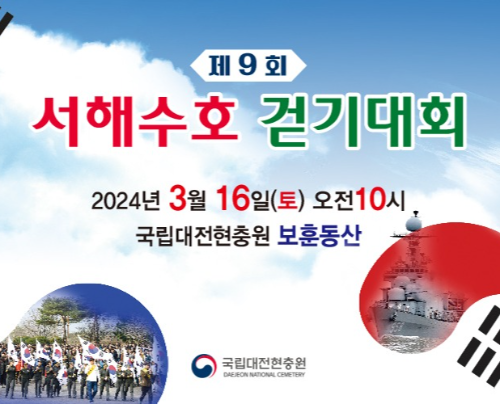 제 9 회

서해수호 걷기대회

2024년 3월 16일(토) 오전10시

국립대전현충원 보훈동산

국립대전현충원
DAEJEON NATIONAL CEMETERY